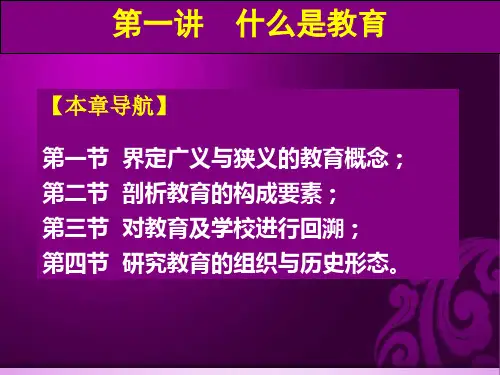 第一讲　什么是教育

【本章导航】

第一节　界定广义与狭义的教育概念；
第二节　剖析教育的构成要素；
第三节　对教育及学校进行回溯；
第四节　研究教育的组织与历史形态。